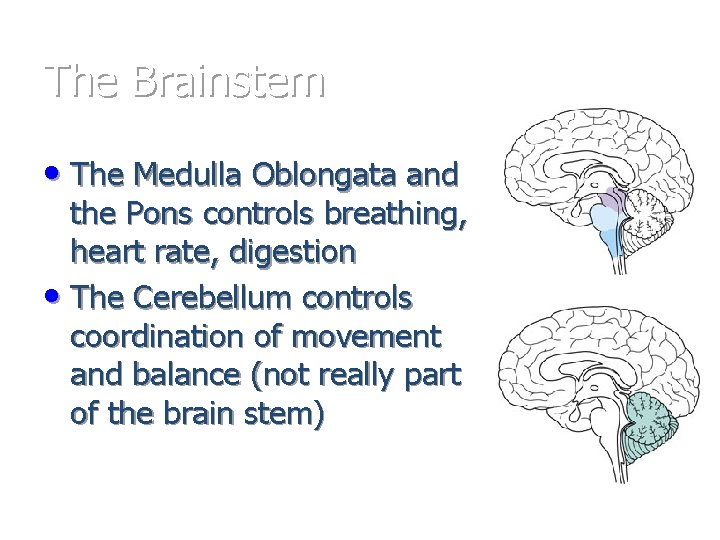 The Brainstem

• The Medulla Oblongata and the Pons controls breathing, heart rate, digestion

• The Cerebellum controls coordination of movement and balance (not really part of the brain stem)